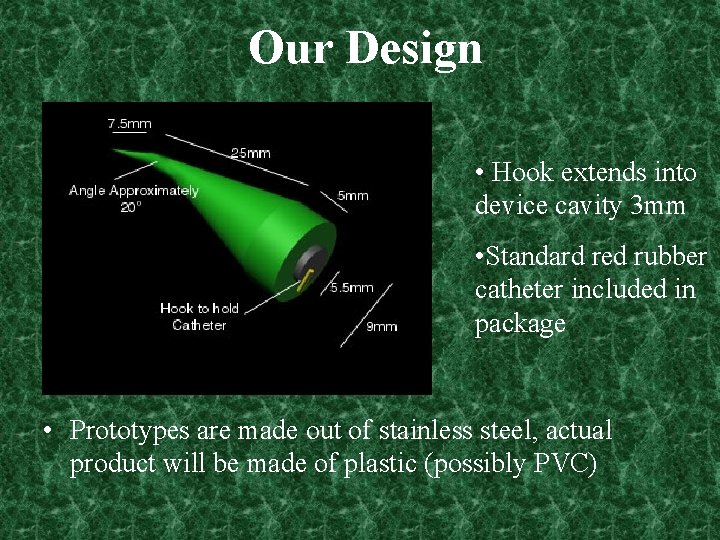 Our Design

7.5mm

25mm

Angle Approximately 20°

5mm

5.5mm

Hook to hold Catheter

9mm

• Hook extends into device cavity 3mm

•Standard red rubber catheter included in package

• Prototypes are made out of stainless steel, actual product will be made of plastic (possibly PVC)